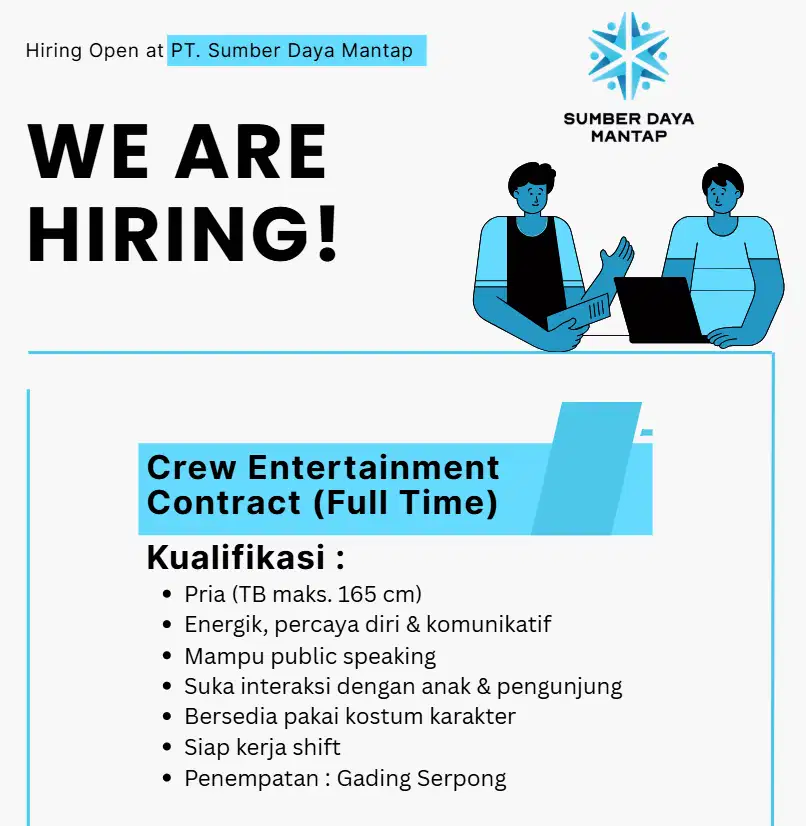 Hiring Open at PT. Sumber Daya Mantap

SUMBER DAYA MANTAP

WE ARE HIRING!

Crew Entertainment Contract (Full Time)

Kualifikasi :

- Pria (TB maks. 165 cm)
- Energik, percaya diri & komunikatif
- Mampu public speaking
- Suka interaksi dengan anak & pengunjung
- Bersedia pakai kostum karakter
- Siap kerja shift
- Penempatan : Gading Serpong